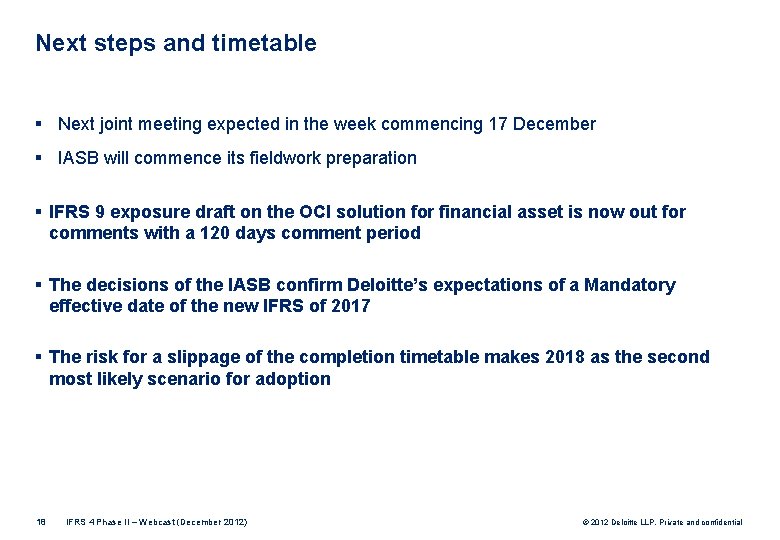 Next steps and timetable

▪ Next joint meeting expected in the week commencing 17 December

▪ IASB will commence its fieldwork preparation

▪ IFRS 9 exposure draft on the OCI solution for financial asset is now out for comments with a 120 days comment period

▪ The decisions of the IASB confirm Deloitte's expectations of a Mandatory effective date of the new IFRS of 2017

▪ The risk for a slippage of the completion timetable makes 2018 as the second most likely scenario for adoption

18 IFRS 4 Phase II – Webcast (December 2012)

© 2012 Deloitte LLP. Private and confidential